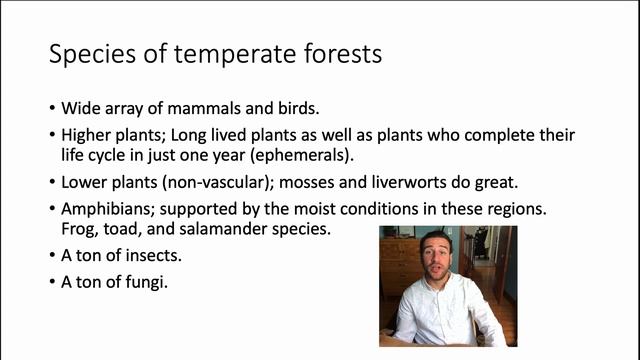 Species of temperate forests

• Wide array of mammals and birds.
• Higher plants; Long lived plants as well as plants who complete their life cycle in just one year (ephemerals).
• Lower plants (non-vascular); mosses and liverworts do great.
• Amphibians; supported by the moist conditions in these regions. Frog, toad, and salamander species.
• A ton of insects.
• A ton of fungi.